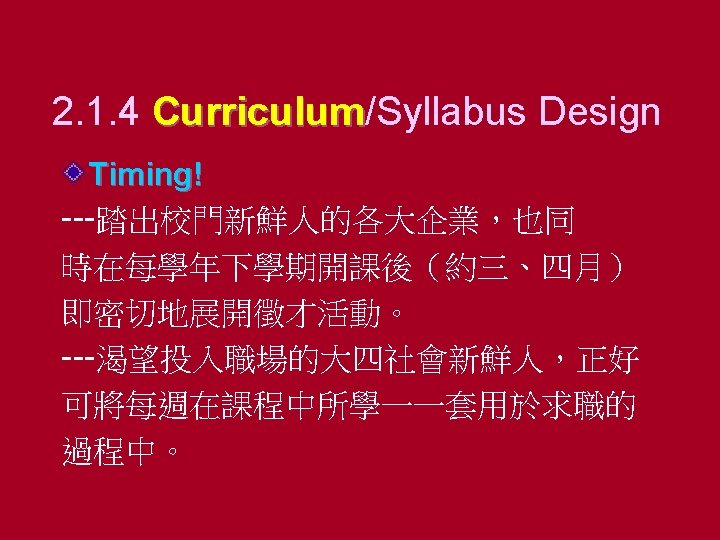 2.1.4 Curriculum/Syllabus Design

Timing!

---踏出校門新鮮人的各大企業，也同時在每學年下學期開課後（約三、四月）即密切地展開徵才活動。

---渴望投入職場的大四社會新鮮人，正好可將每週在課程中所學一一套用於求職的過程中。